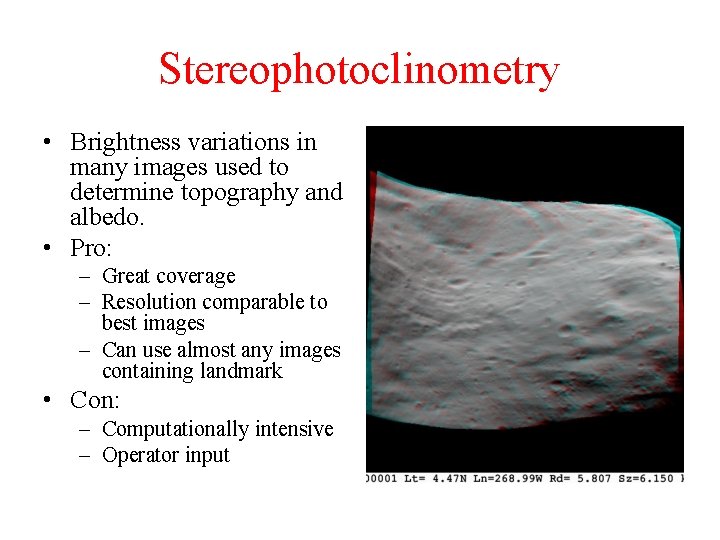 Stereophotoclinometry

• Brightness variations in many images used to determine topography and albedo.
• Pro:
– Great coverage
– Resolution comparable to best images
– Can use almost any images containing landmark
• Con:
– Computationally intensive
– Operator input

00001 Lt= 4.47N Ln=268.99W Rd= 5.807 Sz=6.150